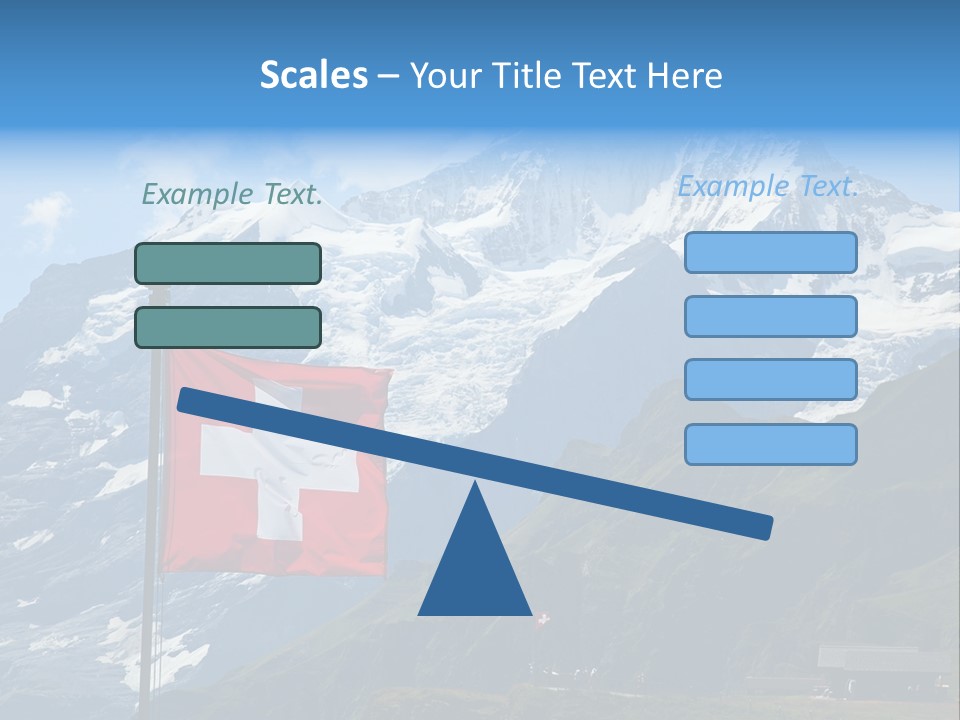 Scales – Your Title Text Here

Example Text.

Example Text.